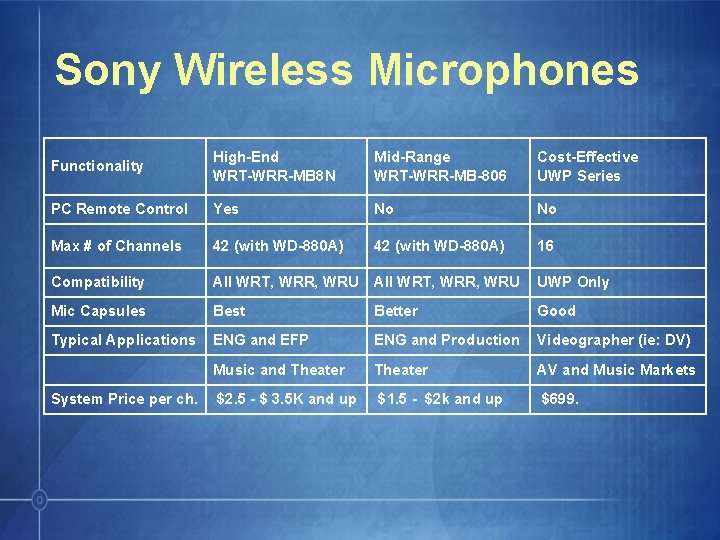 Sony Wireless Microphones

| Functionality | High-End WRT-WRR-MB8N | Mid-Range WRT-WRR-MB-806 | Cost-Effective UWP Series |
|---|---|---|---|
| PC Remote Control | Yes | No | No |
| Max # of Channels | 42 (with WD-880A) | 42 (with WD-880A) | 16 |
| Compatibility | All WRT, WRR, WRU | All WRT, WRR, WRU | UWP Only |
| Mic Capsules | Best | Better | Good |
| Typical Applications | ENG and EFP | ENG and Production | Videographer (ie: DV) |
| | Music and Theater | Theater | AV and Music Markets |
| System Price per ch. | \$2.5 - \$ 3.5K and up | \$1.5 - \$2k and up | \$699. |